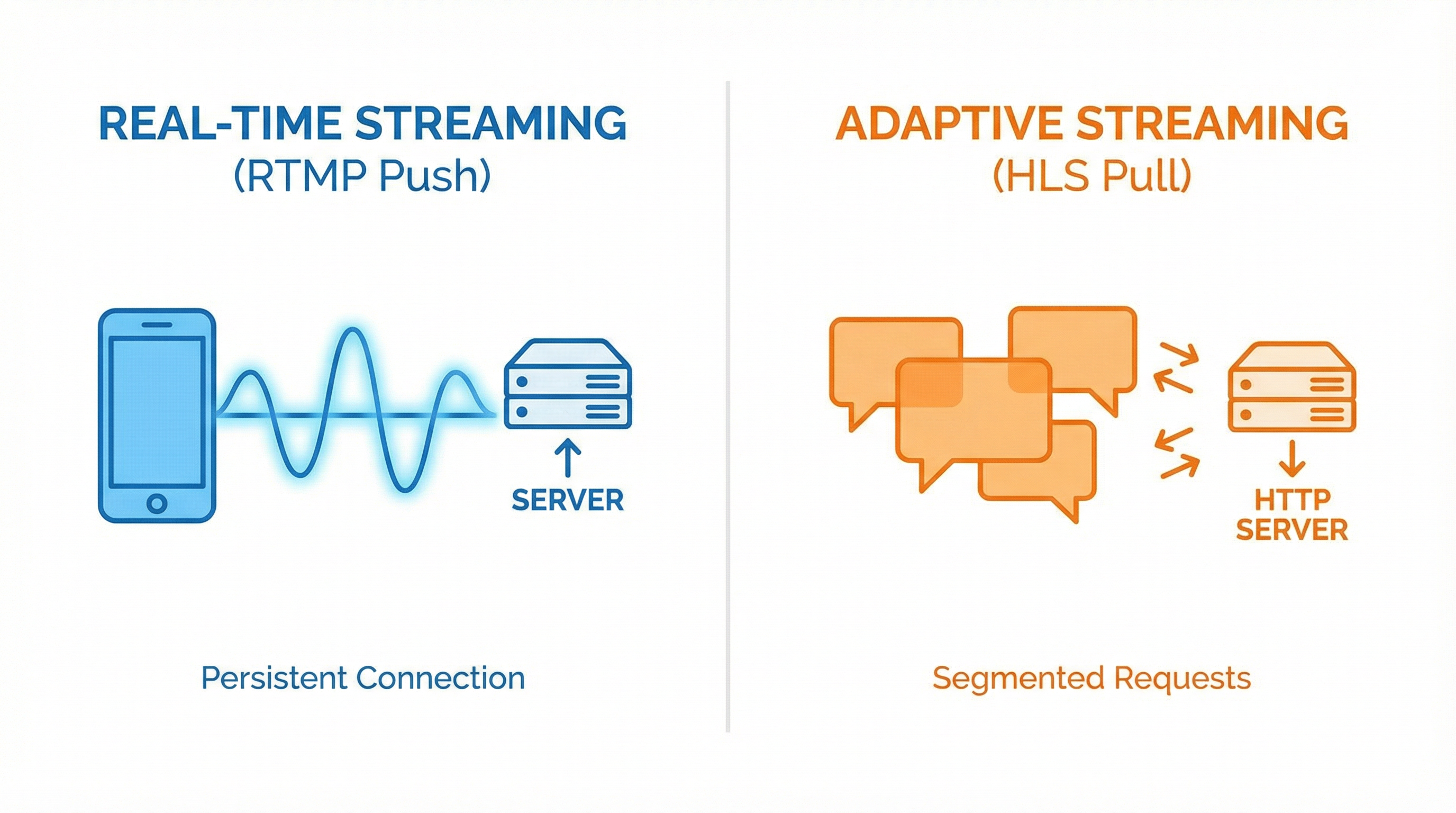 REAL-TIME STREAMING
(RTMP Push)

SERVER

Persistent Connection

ADAPTIVE STREAMING
(HLS Pull)

HTTP SERVER

Segmented Requests